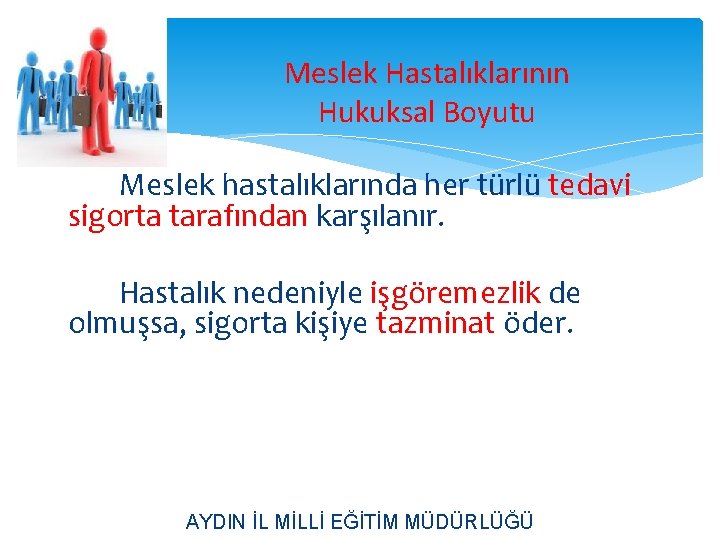 Meslek Hastalıklarının Hukuksal Boyutu

Meslek hastalıklarında her türlü tedavi sigorta tarafından karşılanır.

Hastalık nedeniyle işgöremezlik de olmuşsa, sigorta kişiye tazminat öder.

AYDIN İL MİLLİ EĞİTİM MÜDÜRLÜĞÜ